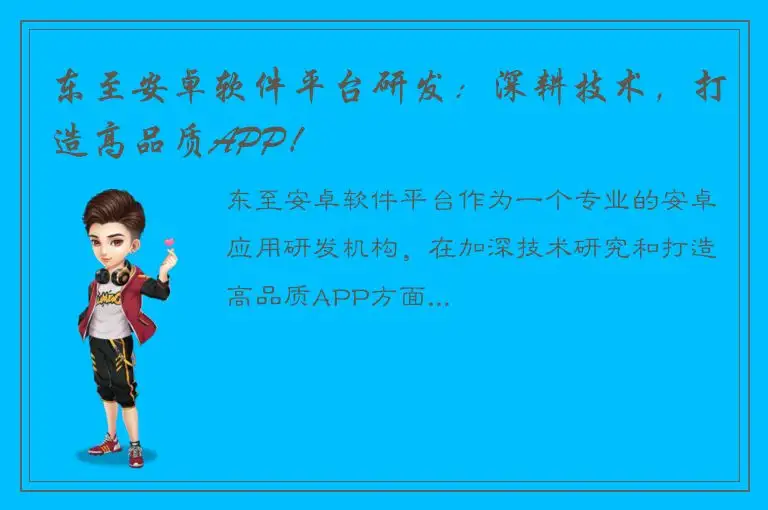 东至安卓软件平台研发：深耕技术，打造高品质APP！

东至安卓软件平台作为一个专业的安卓应用研发机构，在加深技术研究和打造高品质APP方面...